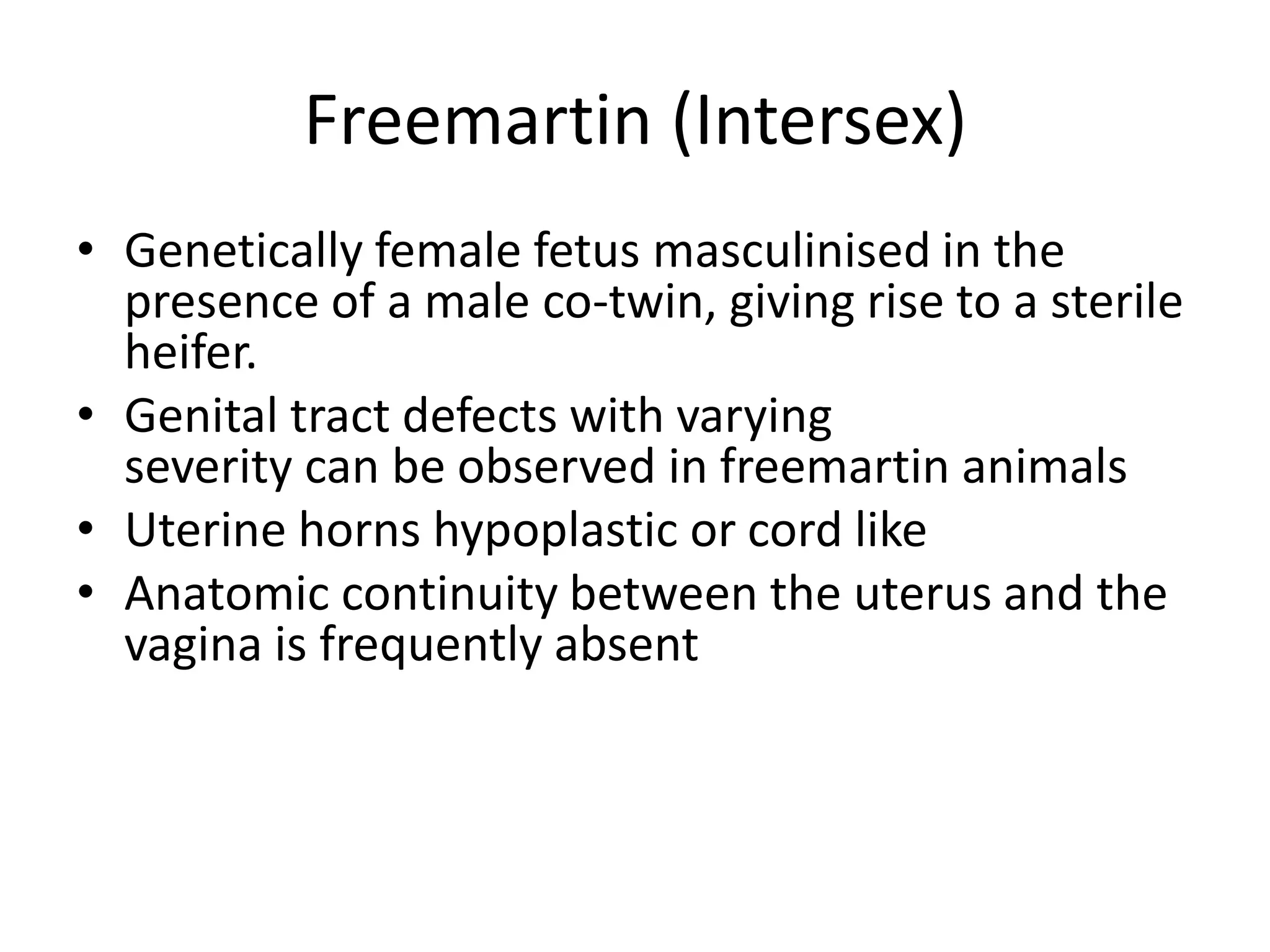 Freemartin (Intersex)

• Genetically female fetus masculinised in the presence of a male co-twin, giving rise to a sterile heifer.
• Genital tract defects with varying severity can be observed in freemartin animals
• Uterine horns hypoplastic or cord like
• Anatomic continuity between the uterus and the vagina is frequently absent